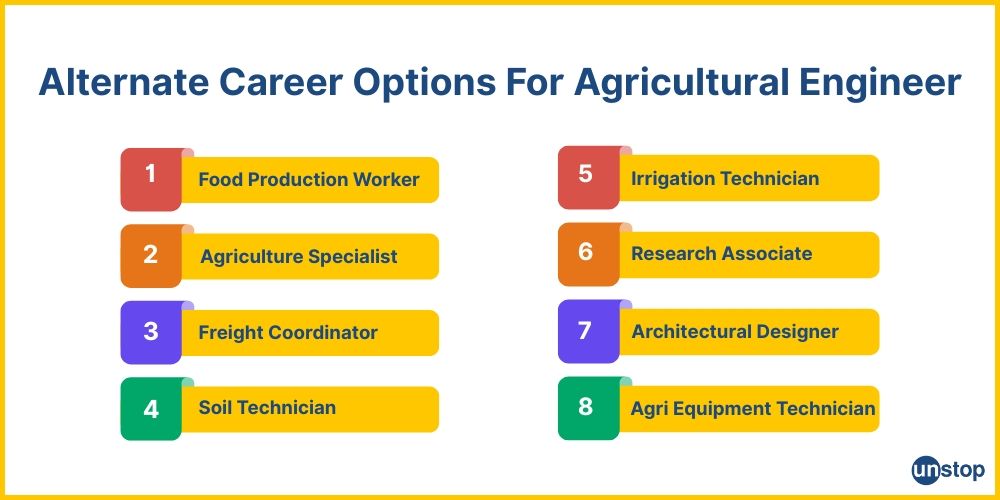 Alternate Career Options For Agricultural Engineer

1 Food Production Worker

2 Agriculture Specialist

3 Freight Coordinator

4 Soil Technician

5 Irrigation Technician

6 Research Associate

7 Architectural Designer

8 Agri Equipment Technician

unstop